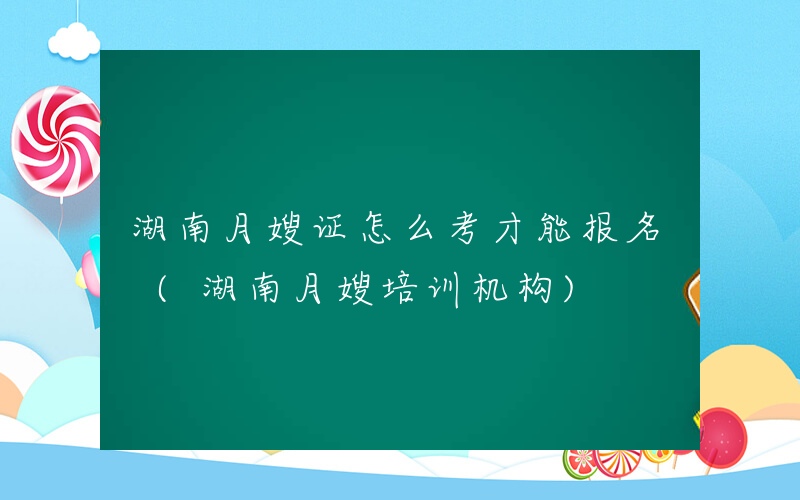 湖南月嫂证怎么考才能报名（湖南月嫂培训机构）